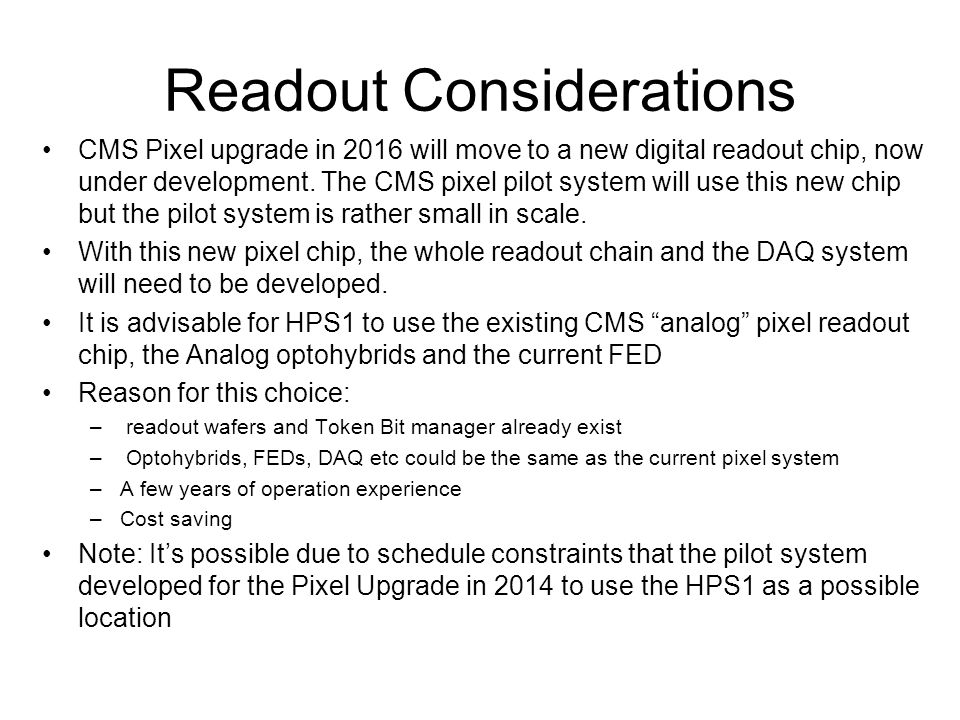 Readout Considerations

• CMS Pixel upgrade in 2016 will move to a new digital readout chip, now under development. The CMS pixel pilot system will use this new chip but the pilot system is rather small in scale.

• With this new pixel chip, the whole readout chain and the DAQ system will need to be developed.

• It is advisable for HPS1 to use the existing CMS “analog” pixel readout chip, the Analog optohybrids and the current FED

• Reason for this choice:
– readout wafers and Token Bit manager already exist
– Optohybrids, FEDs, DAQ etc could be the same as the current pixel system
– A few years of operation experience
– Cost saving

• Note: It’s possible due to schedule constraints that the pilot system developed for the Pixel Upgrade in 2014 to use the HPS1 as a possible location